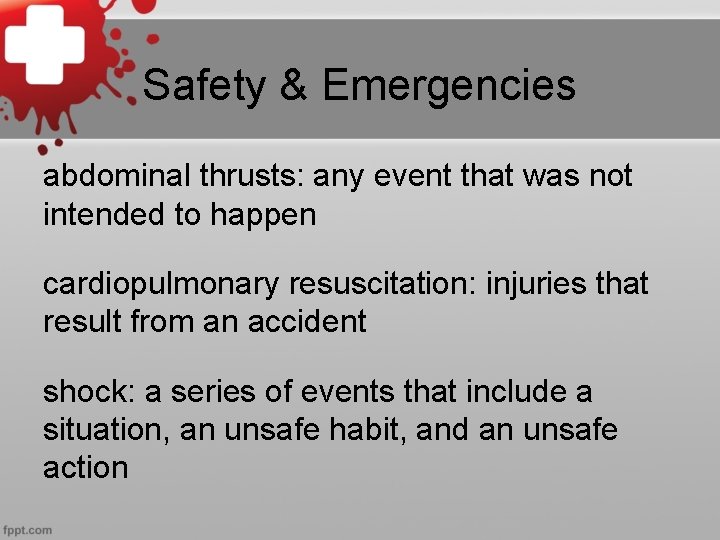 Safety & Emergencies

abdominal thrusts: any event that was not intended to happen

cardiopulmonary resuscitation: injuries that result from an accident

shock: a series of events that include a situation, an unsafe habit, and an unsafe action

fppt.com